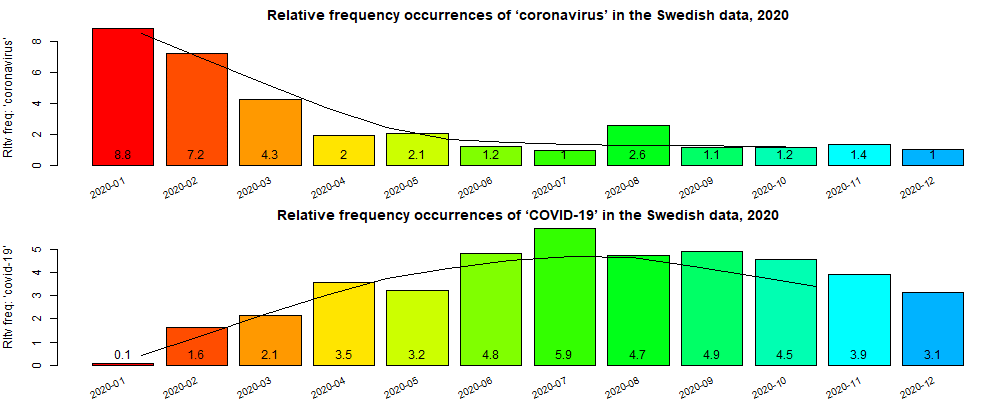 Relative frequency occurrences of 'coronavirus' in the Swedish data, 2020

Rltv freq: 'coronavirus'

8
6
4
2
0

8.8 7.2 4.3 2 2.1 1.2 1 2.6 1.1 1.2 1.4 1

2020-01 2020-02 2020-03 2020-04 2020-05 2020-06 2020-07 2020-08 2020-09 2020-10 2020-11 2020-12

Relative frequency occurrences of 'COVID-19' in the Swedish data, 2020

Rltv freq: 'covid-19'

5
4
3
2
1
0

0.1 1.6 2.1 3.5 3.2 4.8 5.9 4.7 4.9 4.5 3.9 3.1

2020-01 2020-02 2020-03 2020-04 2020-05 2020-06 2020-07 2020-08 2020-09 2020-10 2020-11 2020-12